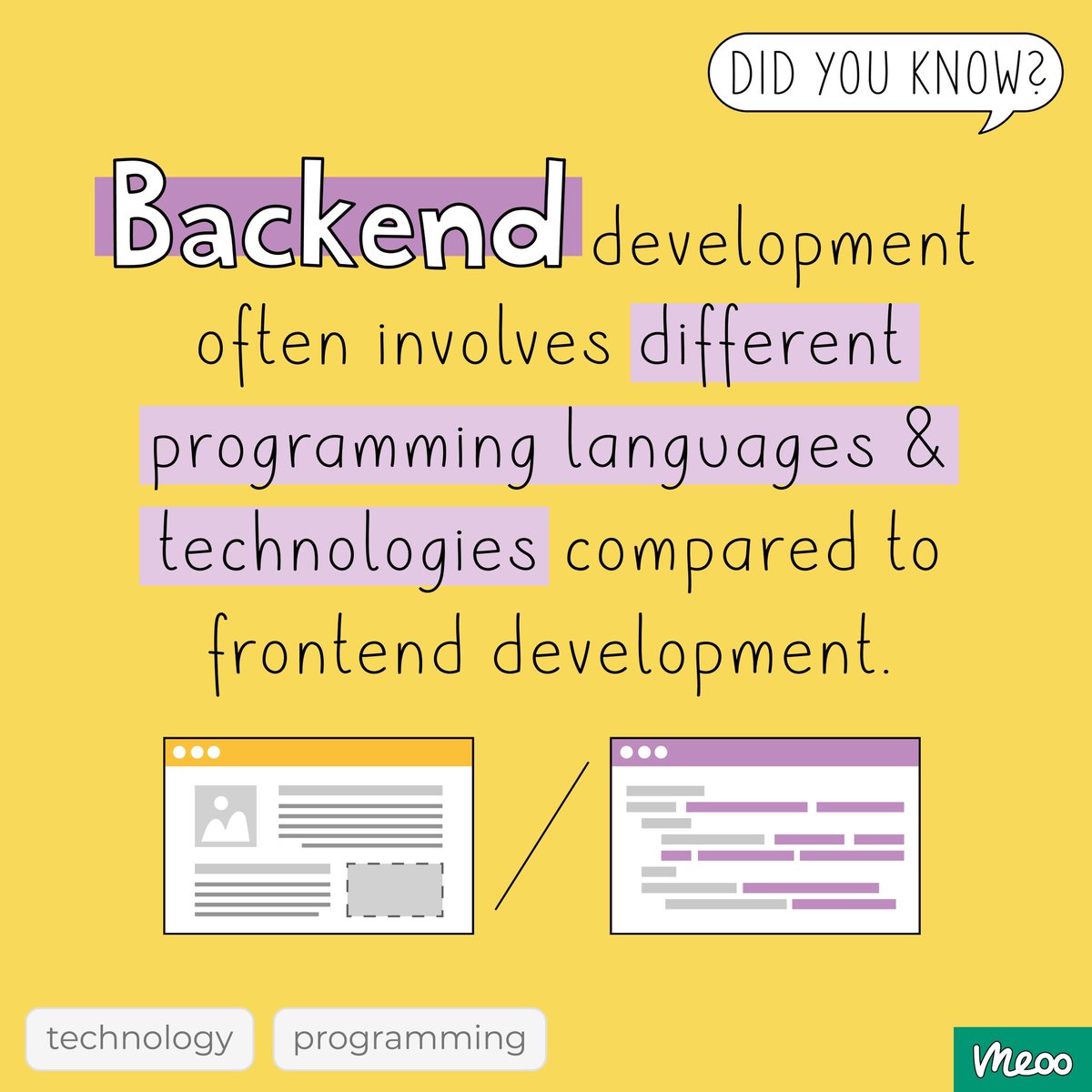 DID YOU KNOW?

Backend development often involves different programming languages & technologies compared to frontend development.

technology

programming

Meoo